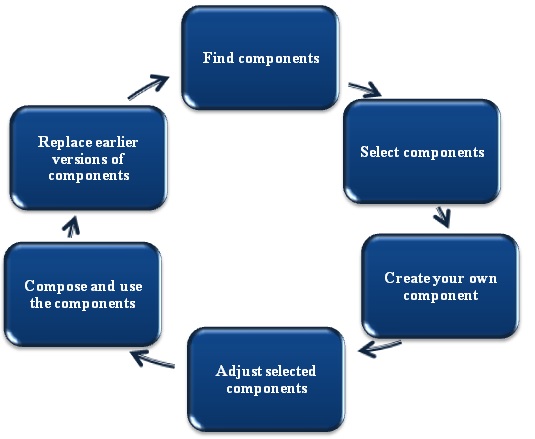 Find components

Select components

Create your own component

Adjust selected components

Compose and use the components

Replace earlier versions of components